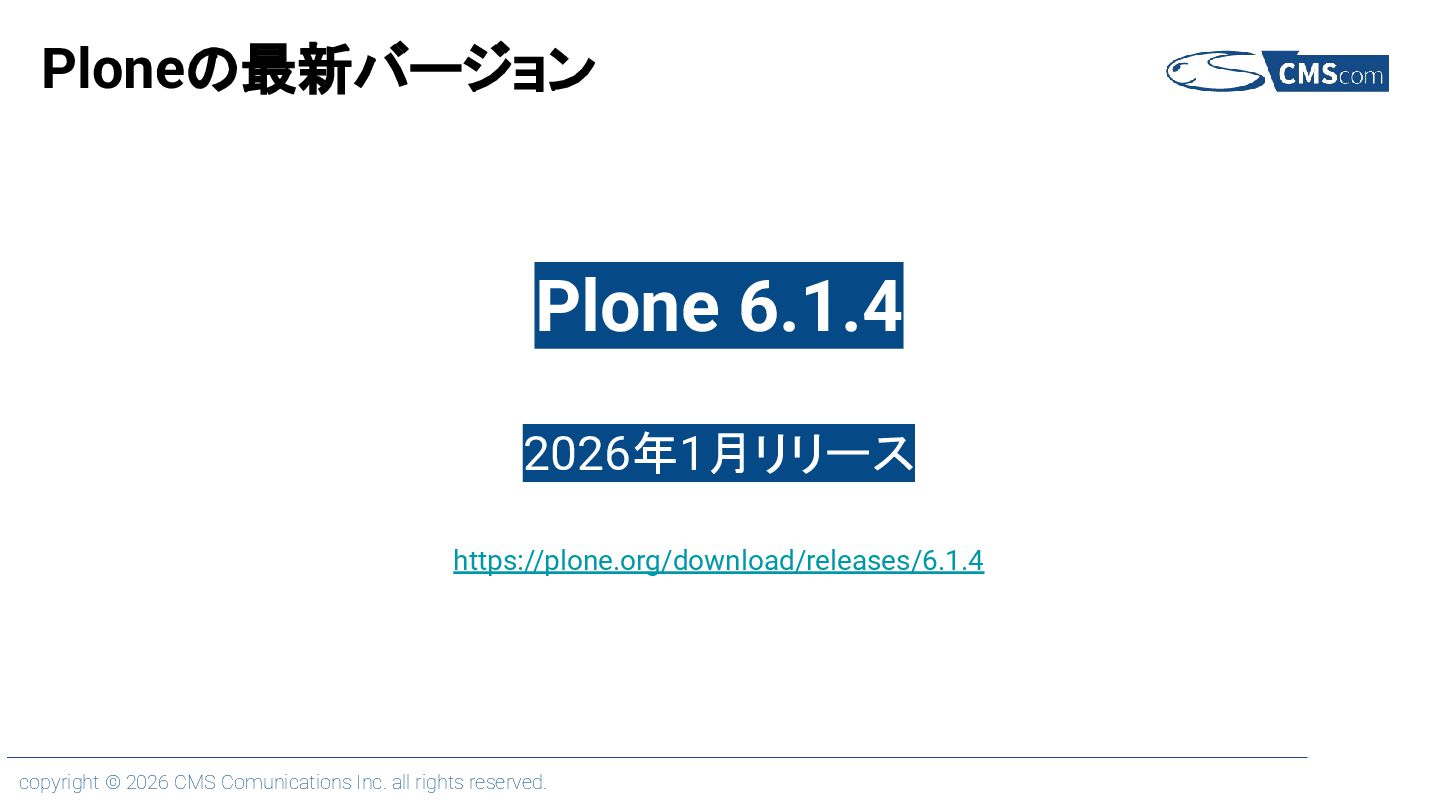 Ploneの最新バージョン

CMScom

Plone 6.1.4

2026年1月リリース

https://plone.org/download/releases/6.1.4

copyright © 2026 CMS Comunications Inc. all rights reserved.